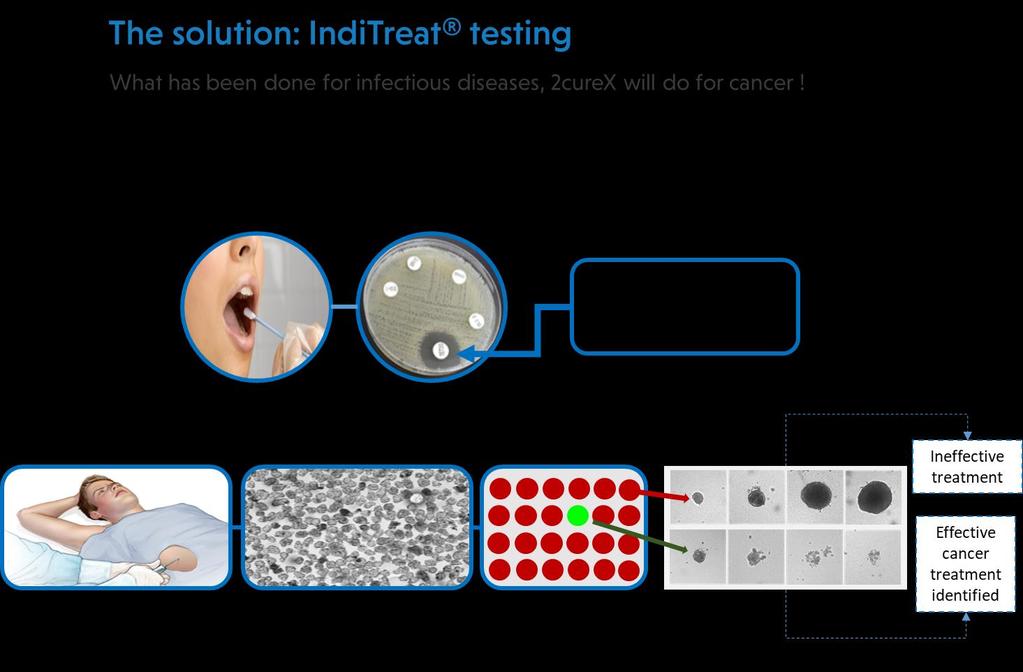 The solution: IndiTreat® testing

What has been done for infectious diseases, 2cureX will do for cancer !

Ineffective treatment

Effective cancer treatment identified